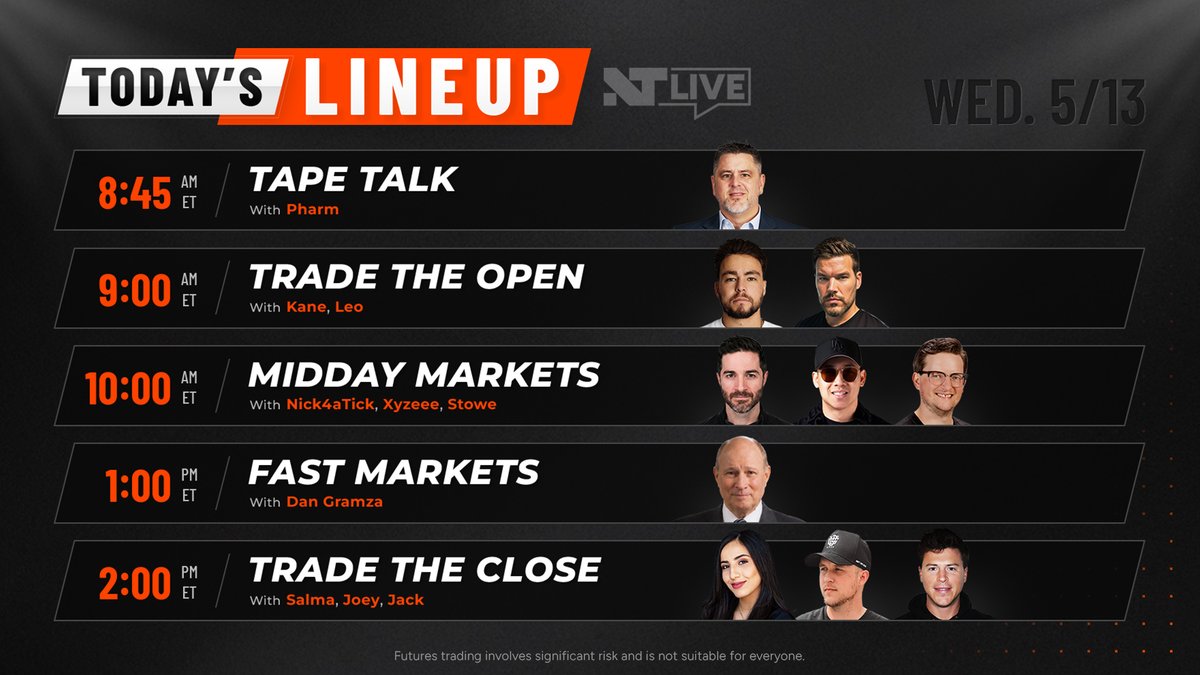 TODAY'S LINEUP

NT LIVE

WED. 5/13

8:45 AM ET
TAPE TALK
With Pharm

9:00 AM ET
TRADE THE OPEN
With Kane, Leo

10:00 AM ET
MIDDAY MARKETS
With Nick4aTick, Xyzeee, Stowe

1:00 PM ET
FAST MARKETS
With Dan Gramza

2:00 PM ET
TRADE THE CLOSE
With Salma, Joey, Jack

Futures trading involves significant risk and is not suitable for everyone.